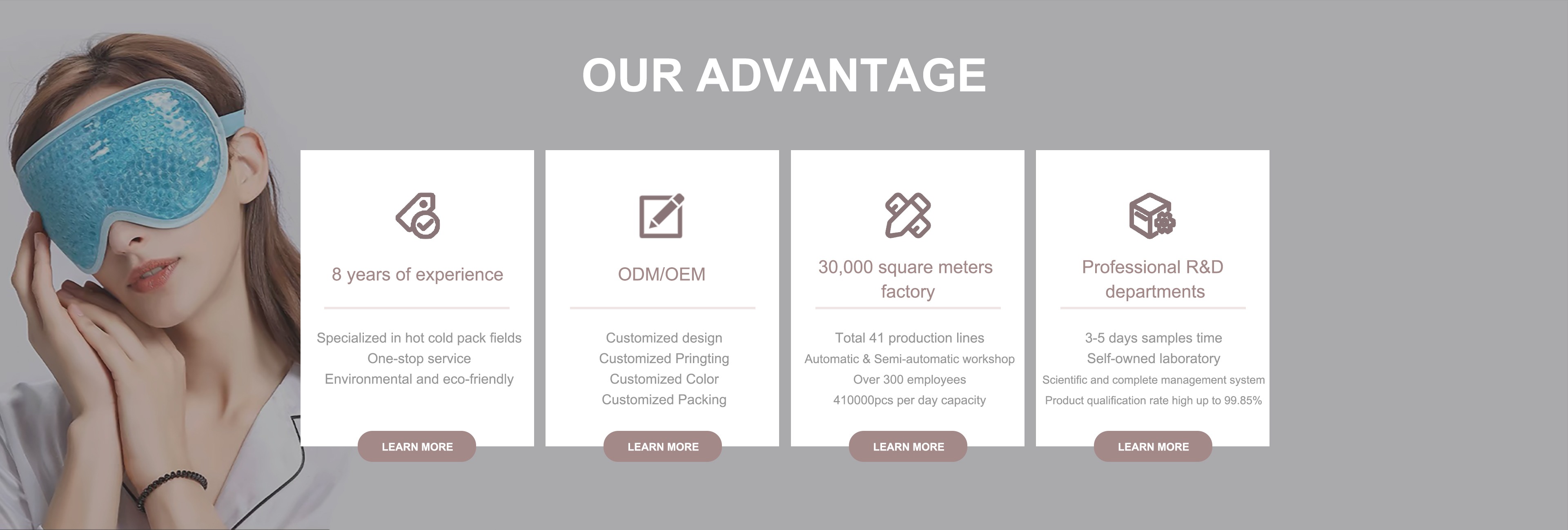 OUR ADVANTAGE

8 years of experience

Specialized in hot cold pack fields
One-stop service
Environmental and eco-friendly

LEARN MORE

ODM/OEM

Customized design
Customized Pringting
Customized Color
Customized Packing

LEARN MORE

30,000 square meters factory

Total 41 production lines
Automatic & Semi-automatic workshop
Over 300 employees
410000pcs per day capacity

LEARN MORE

Professional R&D departments

3-5 days samples time
Self-owned laboratory
Scientific and complete management system
Product qualification rate high up to 99.85%

LEARN MORE